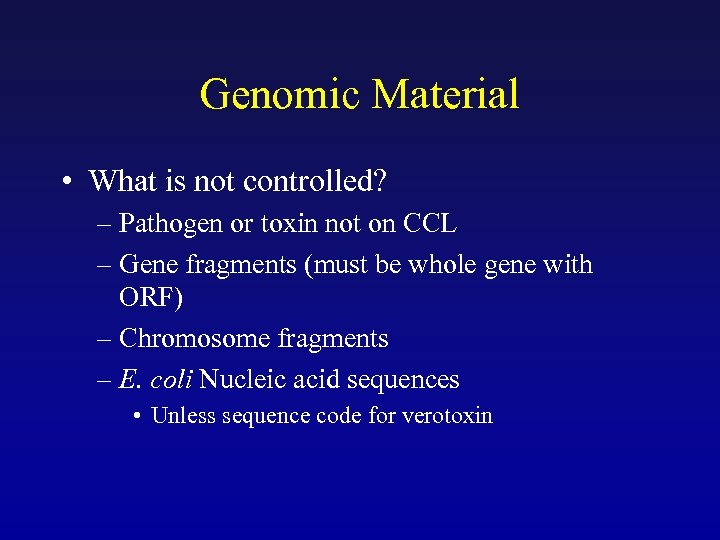 Genomic Material

• What is not controlled?
– Pathogen or toxin not on CCL
– Gene fragments (must be whole gene with ORF)
– Chromosome fragments
– E. coli Nucleic acid sequences
• Unless sequence code for verotoxin